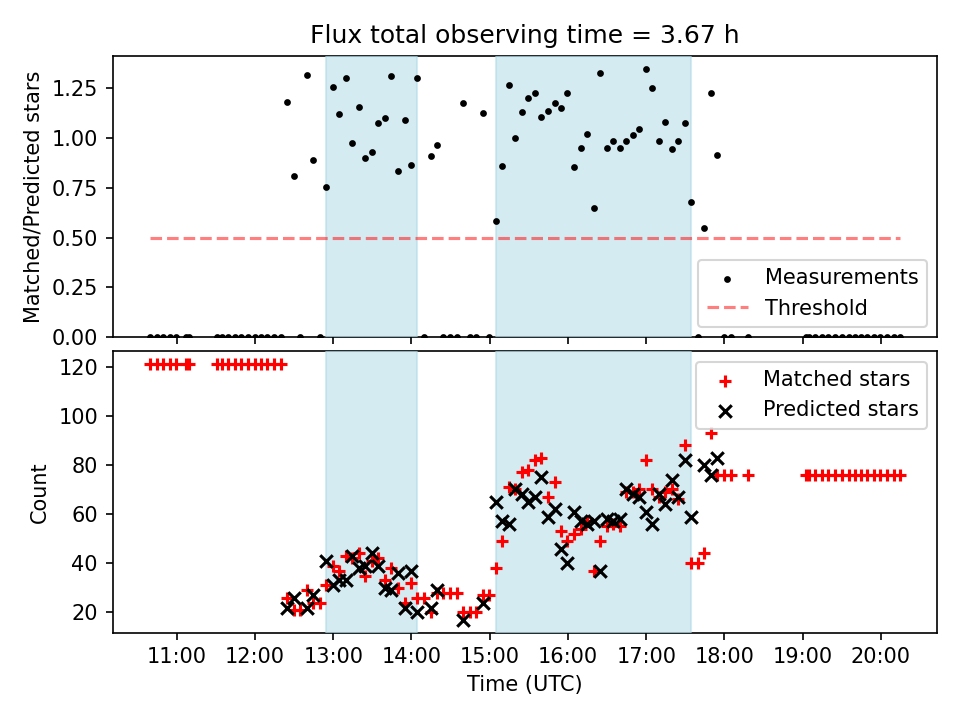 Flux total observing time = 3.67 h

Matched/Predicted stars

1.25
1.00
0.75
0.50
0.25
0.00

Measurements
Threshold

Count

120
100
80
60
40
20

Matched stars
Predicted stars

11:00
12:00
13:00
14:00
15:00
16:00
17:00
18:00
19:00
20:00

Time (UTC)